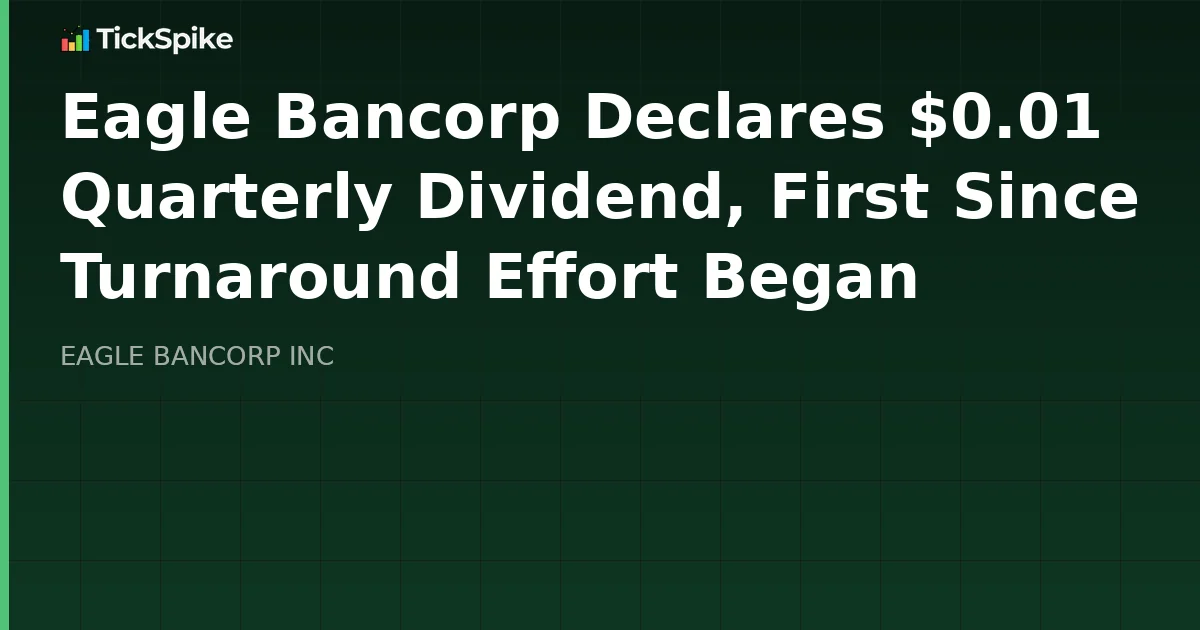 TickSpike

Eagle Bancorp Declares \$0.01 Quarterly Dividend, First Since Turnaround Effort Began

EAGLE BANCORP INC